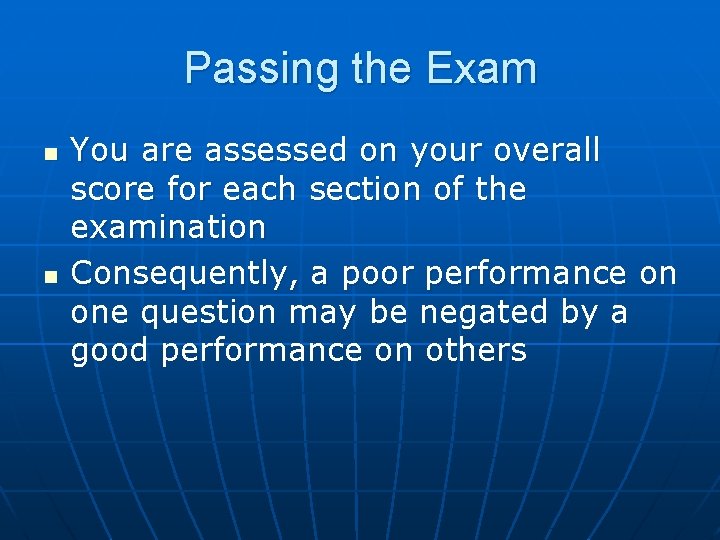 Passing the Exam

- You are assessed on your overall score for each section of the examination
- Consequently, a poor performance on one question may be negated by a good performance on others